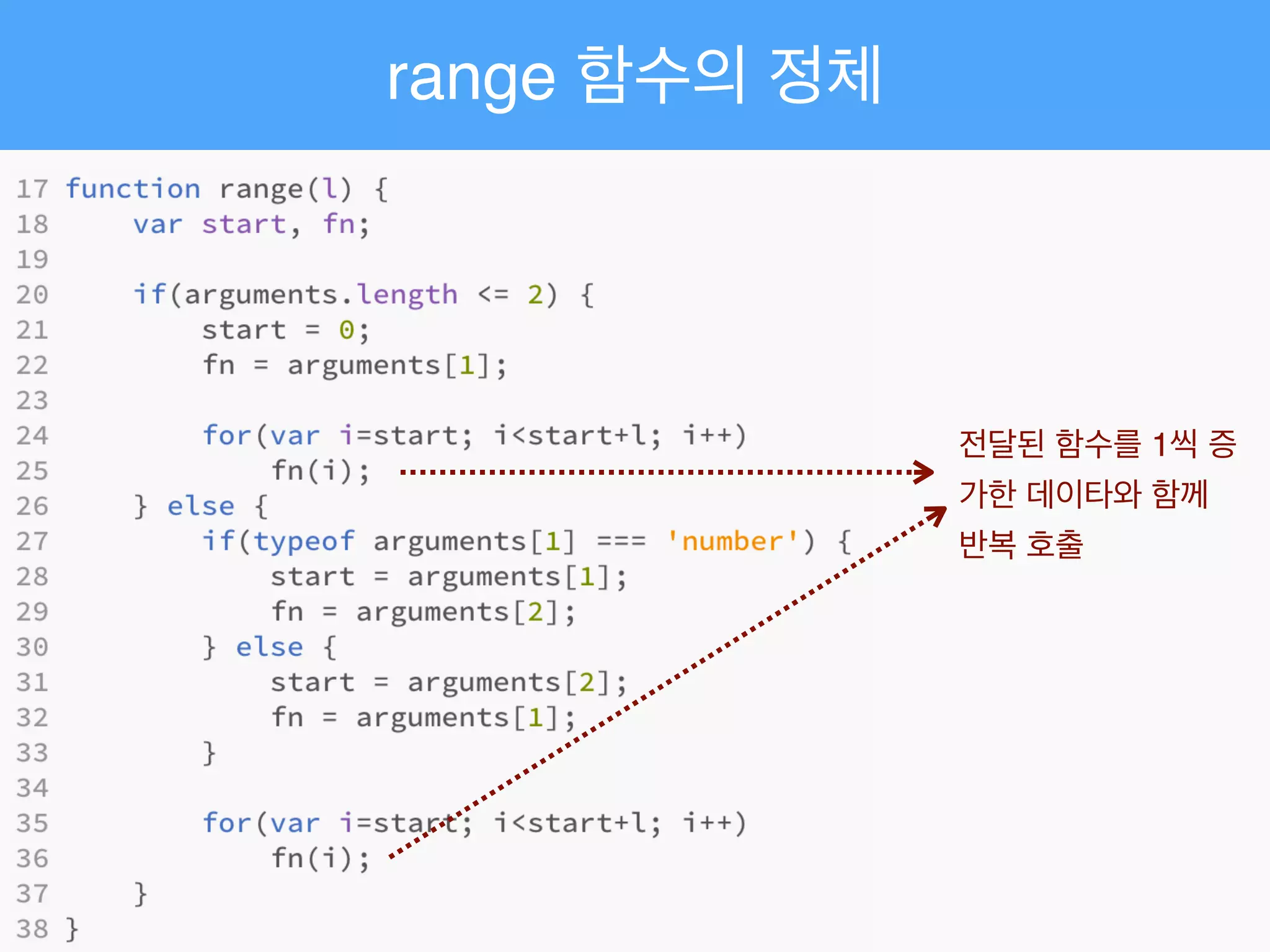 range 함수의 정체

17 function range(l) {
18     var start, fn;
19
20     if(arguments.length <= 2) {
21         start = 0;
22         fn = arguments[1];
23
24         for(var i=start; i<start+l; i++)
25             fn(i);
26     } else {
27         if(typeof arguments[1] === 'number') {
28             start = arguments[1];
29             fn = arguments[2];
30         } else {
31             start = arguments[2];
32             fn = arguments[1];
33         }
34
35         for(var i=start; i<start+l; i++)
36             fn(i);
37     }
38 }

전달된 함수를 1씩 증가한 데이타와 함께 반복 호출